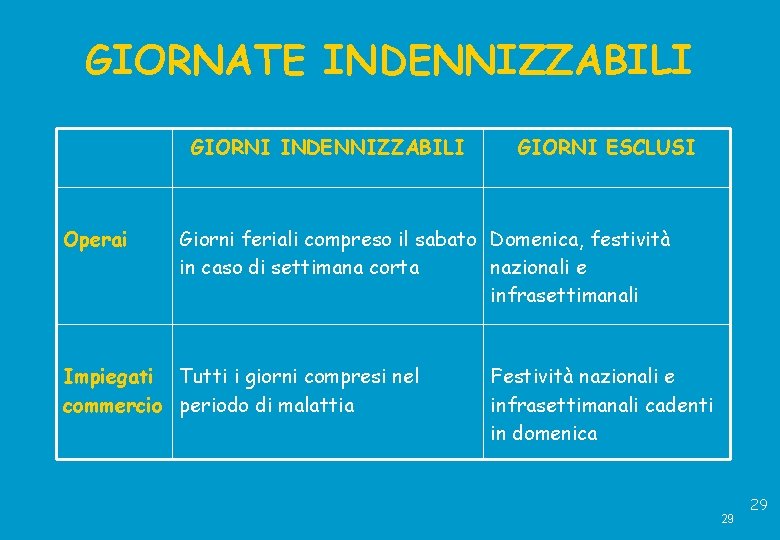 GIORNATE INDENNIZZABILI

| | GIORNI INDENNIZZABILI | GIORNI ESCLUSI |
|---|---|---|
| Operai | Giorni feriali compreso il sabato in caso di settimana corta | Domenica, festività nazionali e infrasettimanali |
| Impiegati commercio | Tutti i giorni compresi nel periodo di malattia | Festività nazionali e infrasettimanali cadenti in domenica |

29

29